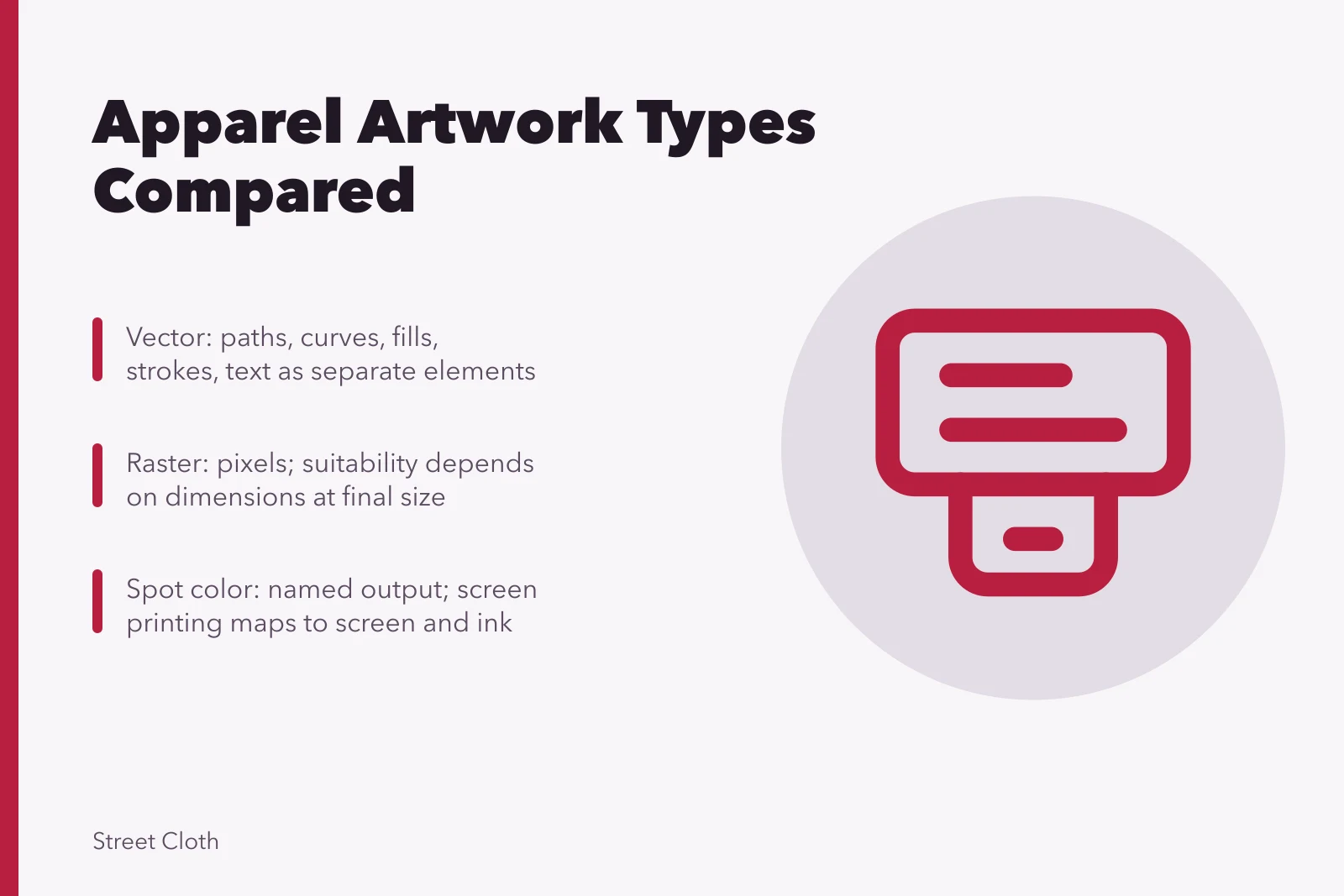 Apparel Artwork Types Compared

Vector: paths, curves, fills, strokes, text as separate elements

Raster: pixels; suitability depends on dimensions at final size

Spot color: named output; screen printing maps to screen and ink

Street Cloth